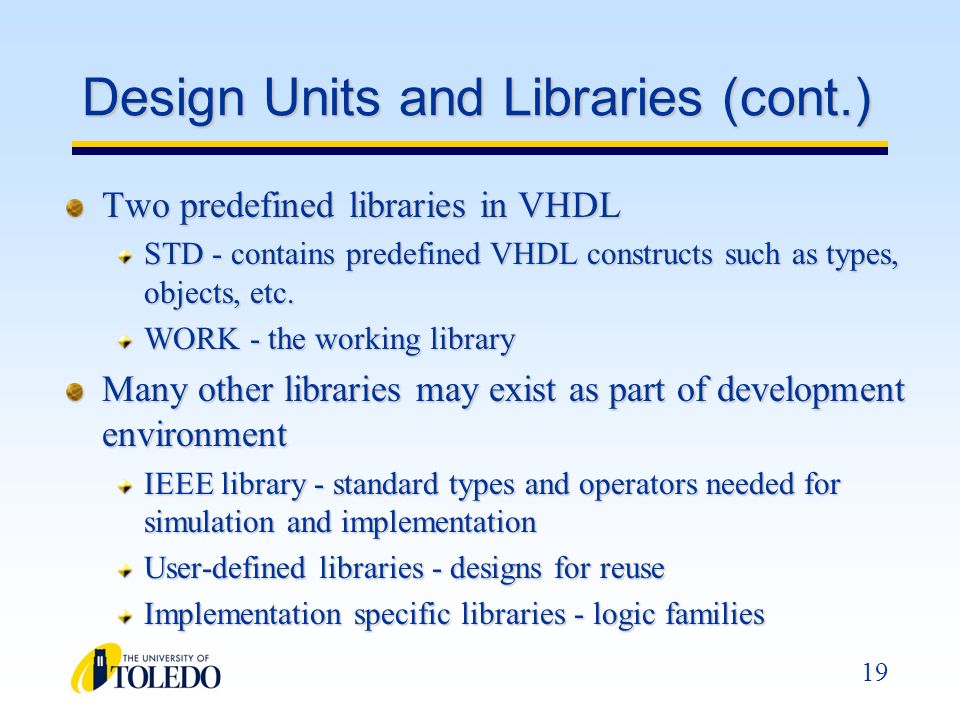 Design Units and Libraries (cont.)

Two predefined libraries in VHDL

STD - contains predefined VHDL constructs such as types, objects, etc.

WORK - the working library

Many other libraries may exist as part of development environment

IEEE library - standard types and operators needed for simulation and implementation

User-defined libraries - designs for reuse

Implementation specific libraries - logic families

THE UNIVERSITY OF TOLEDO

19